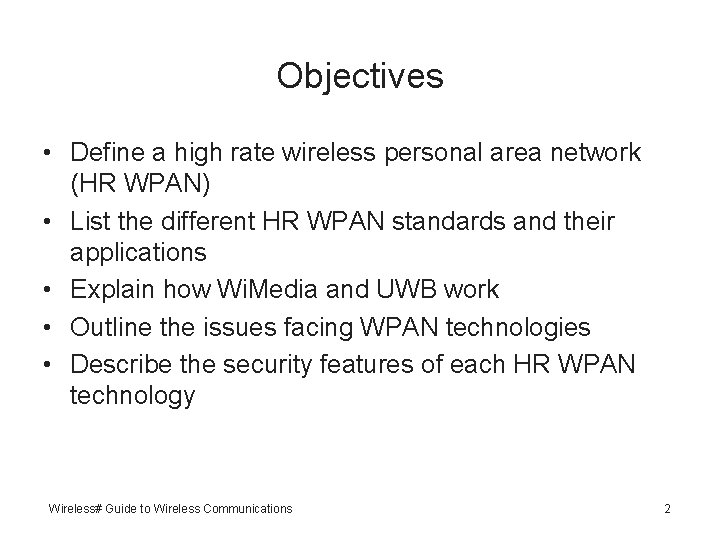 Objectives

• Define a high rate wireless personal area network (HR WPAN)
• List the different HR WPAN standards and their applications
• Explain how WiMedia and UWB work
• Outline the issues facing WPAN technologies
• Describe the security features of each HR WPAN technology

Wireless# Guide to Wireless Communications

2